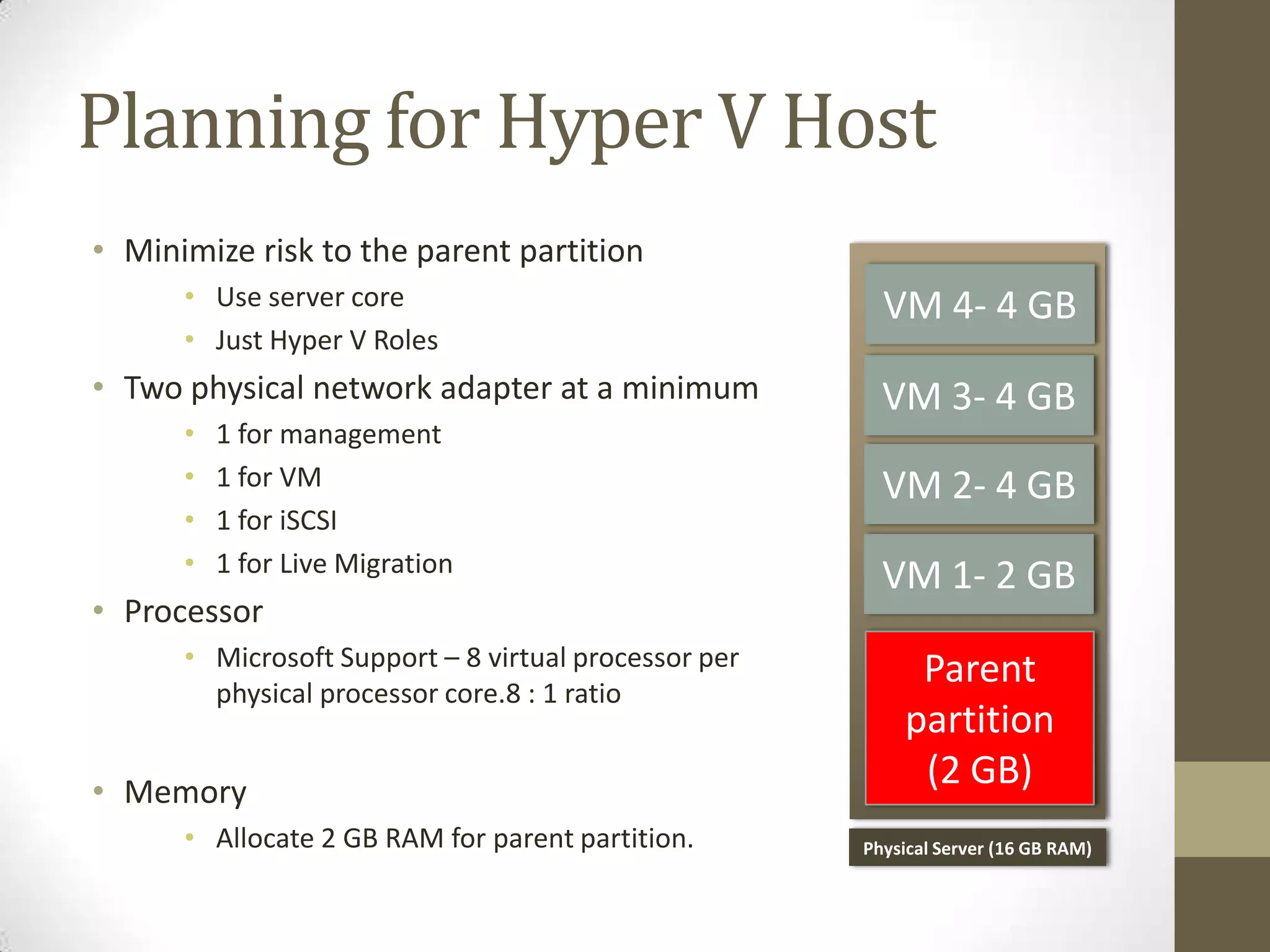 Planning for Hyper V Host

• Minimize risk to the parent partition
  • Use server core
  • Just Hyper V Roles
• Two physical network adapter at a minimum
  • 1 for management
  • 1 for VM
  • 1 for iSCSI
  • 1 for Live Migration
• Processor
  • Microsoft Support – 8 virtual processor per physical processor core.8 : 1 ratio
• Memory
  • Allocate 2 GB RAM for parent partition.

VM 4- 4 GB

VM 3- 4 GB

VM 2- 4 GB

VM 1- 2 GB

Parent partition (2 GB)

Physical Server (16 GB RAM)